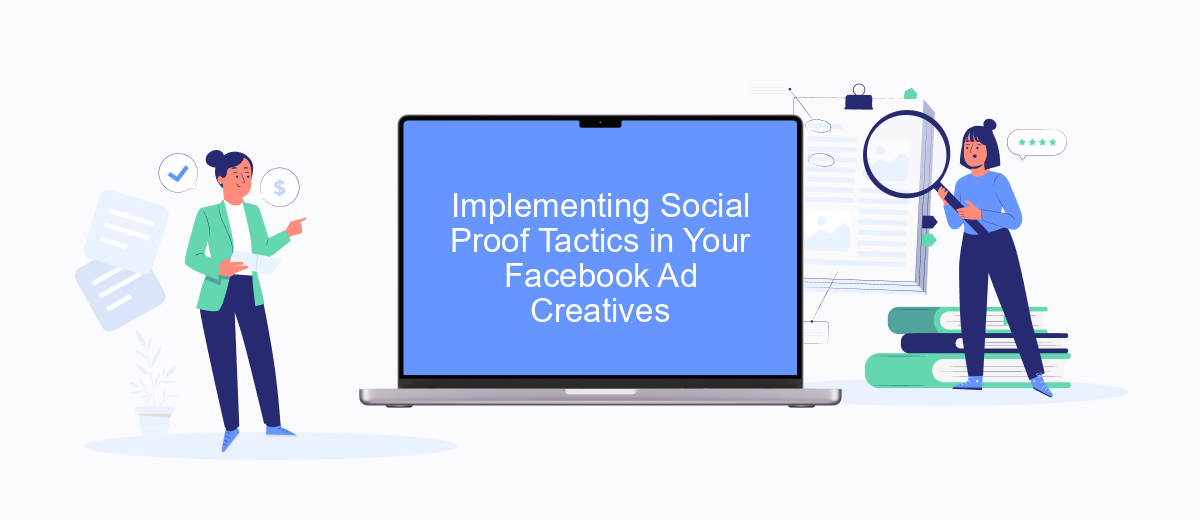 Implementing Social Proof Tactics in Your Facebook Ad Creatives

$